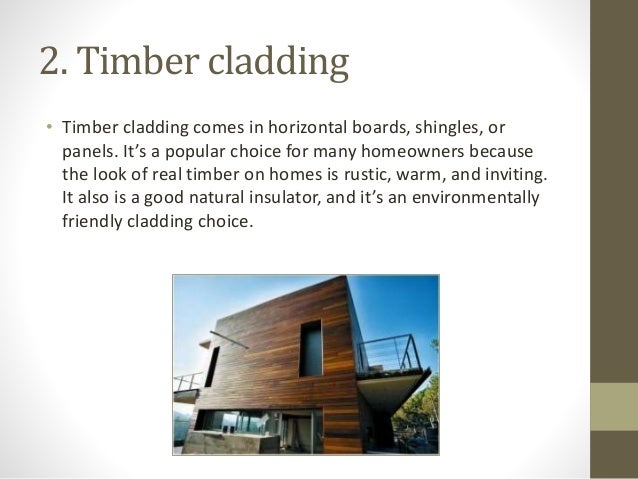 2. Timber cladding

• Timber cladding comes in horizontal boards, shingles, or panels. It's a popular choice for many homeowners because the look of real timber on homes is rustic, warm, and inviting. It also is a good natural insulator, and it's an environmentally friendly cladding choice.